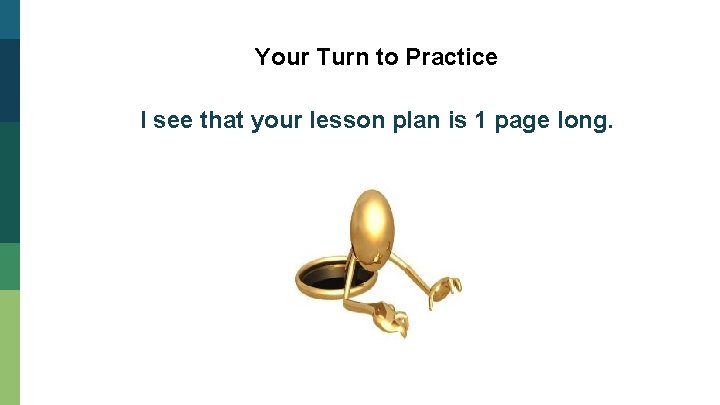 Your Turn to Practice

I see that your lesson plan is 1 page long.